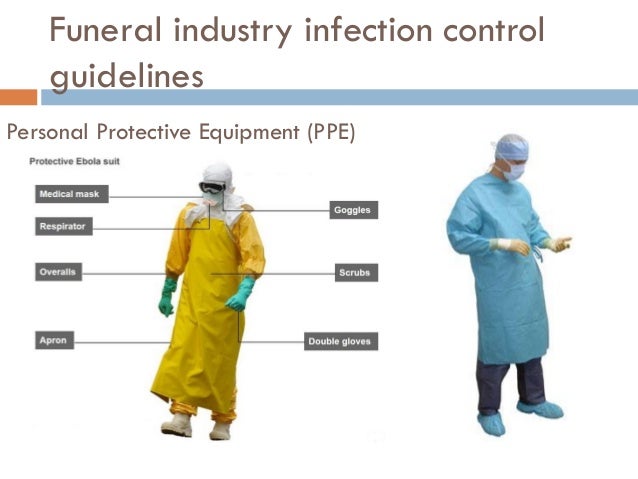 Funeral industry infection control guidelines

Personal Protective Equipment (PPE)

Protective Ebola suit

Medical mask

Respirator

Overalls

Apron

Goggles

Scrubs

Double gloves